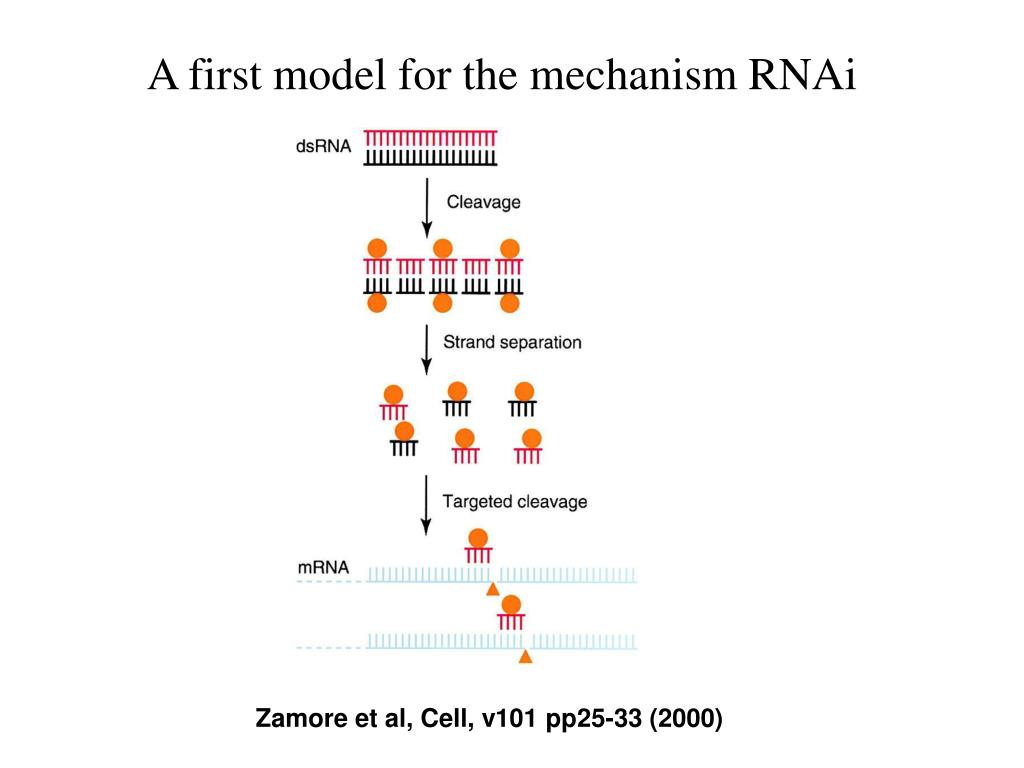 A first model for the mechanism RNAi

dsRNA

Cleavage

Strand separation

Targeted cleavage

mRNA

Zamore et al, Cell, v101 pp25-33 (2000)